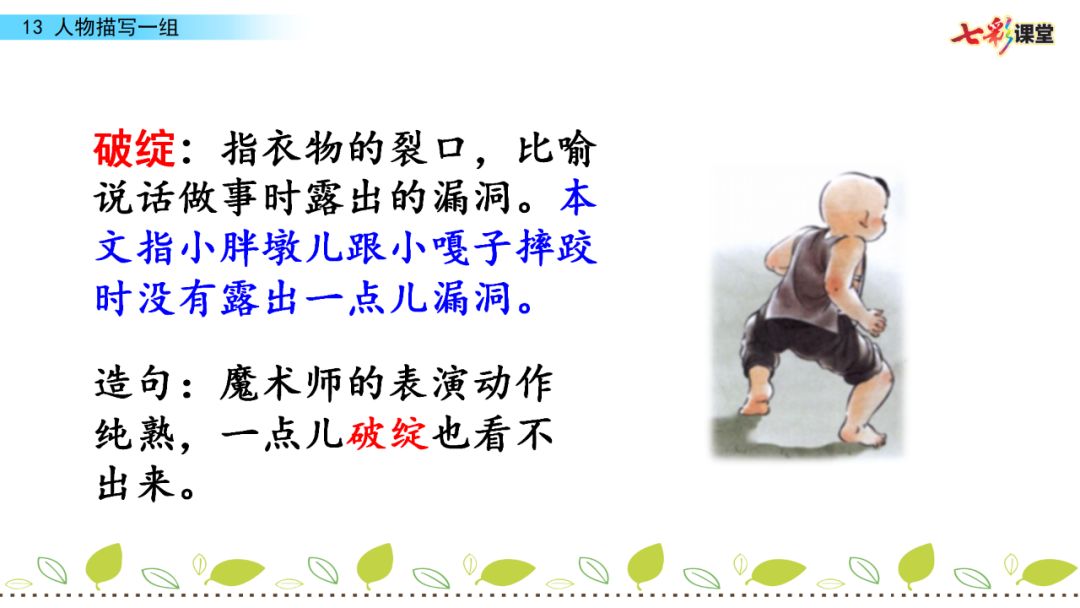 13 人物描写一组

七彩课堂

破绽：指衣物的裂口，比喻说话做事时露出的漏洞。本文指小胖墩儿跟小嘎子摔跤时没有露出一点儿漏洞。

造句：魔术师的表演动作纯熟，一点儿破绽也看不出来。